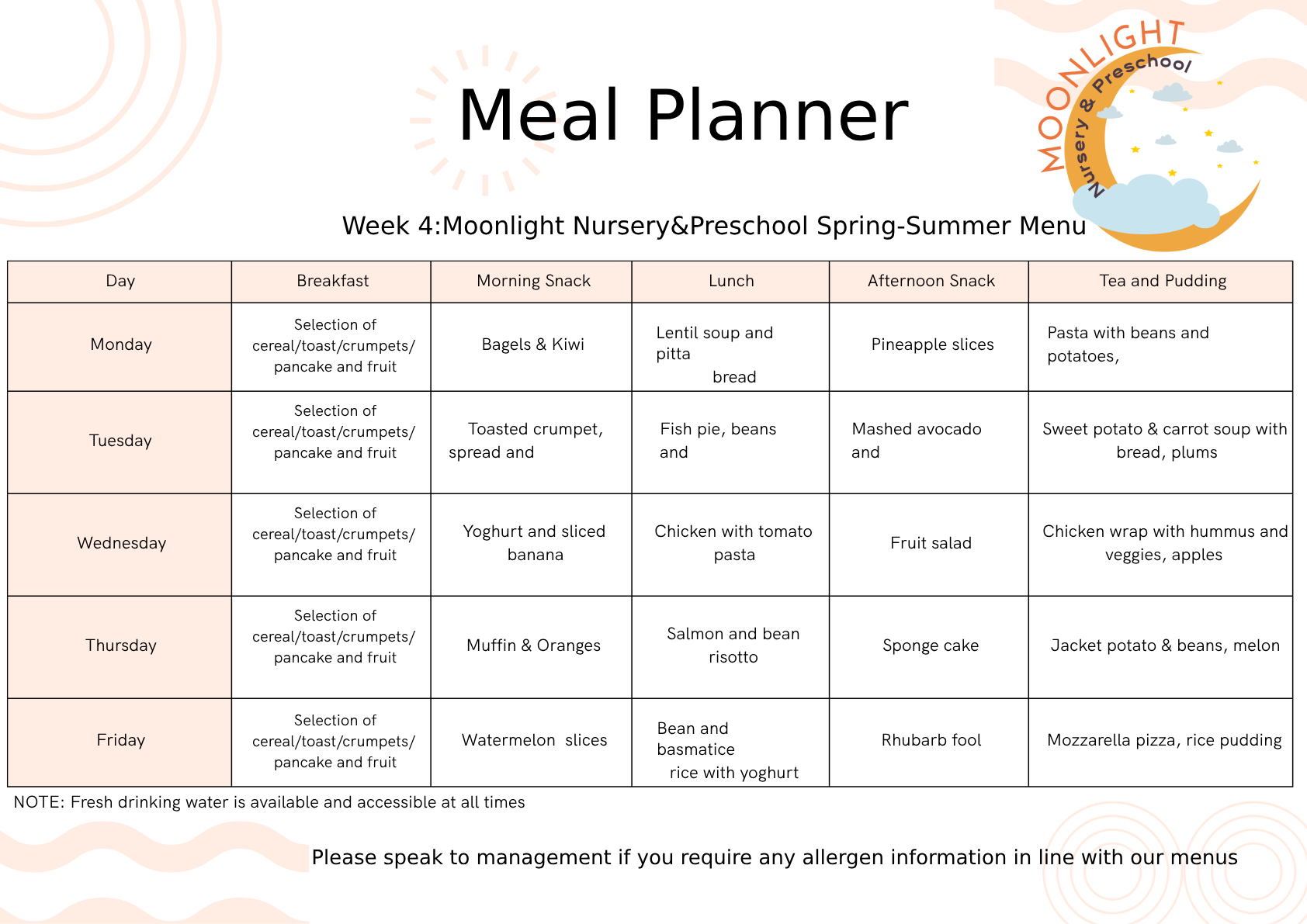 Meal Planner

MOONLIGHT Nursery & Preschool

Week 4:Moonlight Nursery&Preschool Spring-Summer Menu

| Day | Breakfast | Morning Snack | Lunch | Afternoon Snack | Tea and Pudding |
|---|---|---|---|---|---|
| Monday | Selection of cereal/toast/crumpets/ pancake and fruit | Bagels & Kiwi | Lentil soup and pitta bread | Pineapple slices | Pasta with beans and potatoes, |
| Tuesday | Selection of cereal/toast/crumpets/ pancake and fruit | Toasted crumpet, spread and | Fish pie, beans and | Mashed avocado and | Sweet potato & carrot soup with bread, plums |
| Wednesday | Selection of cereal/toast/crumpets/ pancake and fruit | Yoghurt and sliced banana | Chicken with tomato pasta | Fruit salad | Chicken wrap with hummus and veggies, apples |
| Thursday | Selection of cereal/toast/crumpets/ pancake and fruit | Muffin & Oranges | Salmon and bean risotto | Sponge cake | Jacket potato & beans, melon |
| Friday | Selection of cereal/toast/crumpets/ pancake and fruit | Watermelon slices | Bean and basmatice rice with yoghurt | Rhubarb fool | Mozzarella pizza, rice pudding |

NOTE: Fresh drinking water is available and accessible at all times

Please speak to management if you require any allergen information in line with our menus